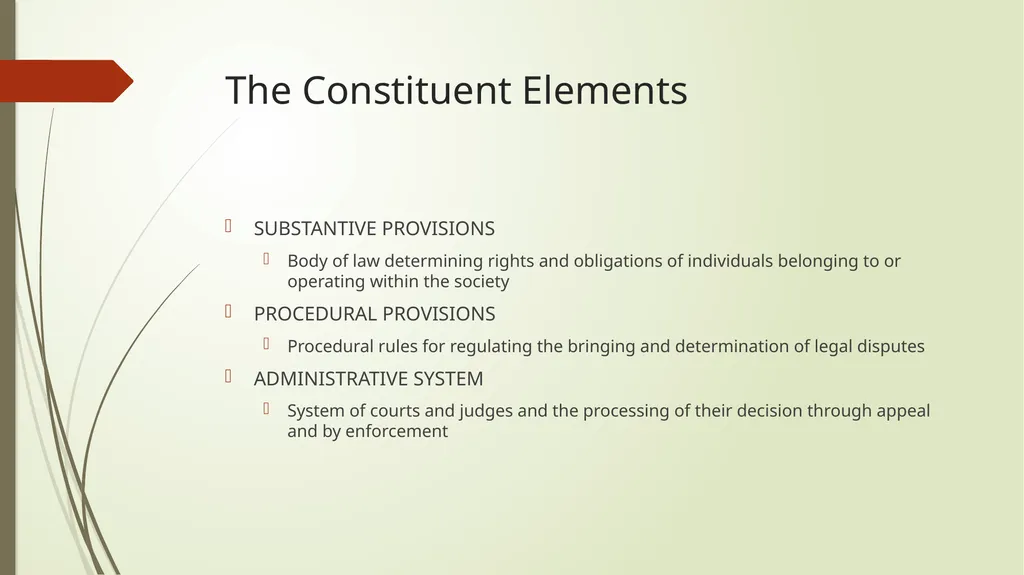 The Constituent Elements

SUBSTANTIVE PROVISIONS

Body of law determining rights and obligations of individuals belonging to or operating within the society

PROCEDURAL PROVISIONS

Procedural rules for regulating the bringing and determination of legal disputes

ADMINISTRATIVE SYSTEM

System of courts and judges and the processing of their decision through appeal and by enforcement